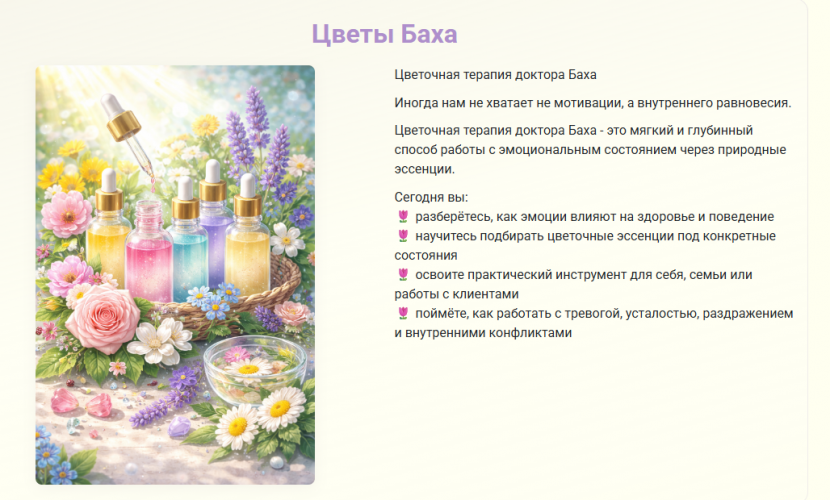 Цветы Баха

Цветочная терапия доктора Баха

Иногда нам не хватает не мотивации, а внутреннего равновесия.

Цветочная терапия доктора Баха - это мягкий и глубинный способ работы с эмоциональным состоянием через природные эссенции.

Сегодня вы:
🌷 разберётесь, как эмоции влияют на здоровье и поведение
🌷 научитесь подбирать цветочные эссенции под конкретные состояния
🌷 освоите практический инструмент для себя, семьи или работы с клиентами
🌷 поймёте, как работать с тревогой, усталостью, раздражением и внутренними конфликтами